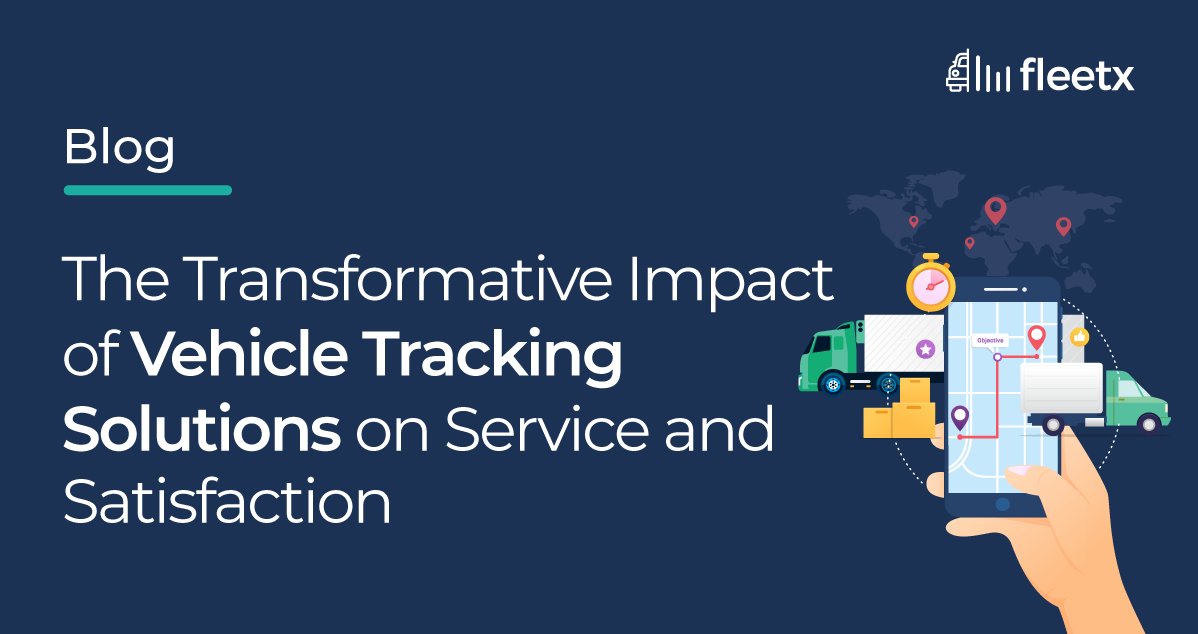 fleetx

Blog

The Transformative Impact of Vehicle Tracking Solutions on Service and Satisfaction

Objective